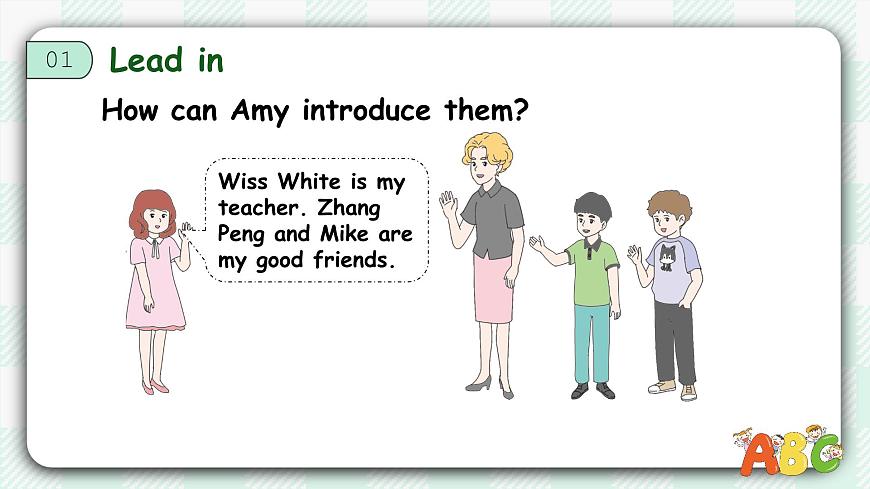 01 Lead in

How can Amy introduce them?

Wiss White is my teacher. Zhang Peng and Mike are my good friends.

ABC